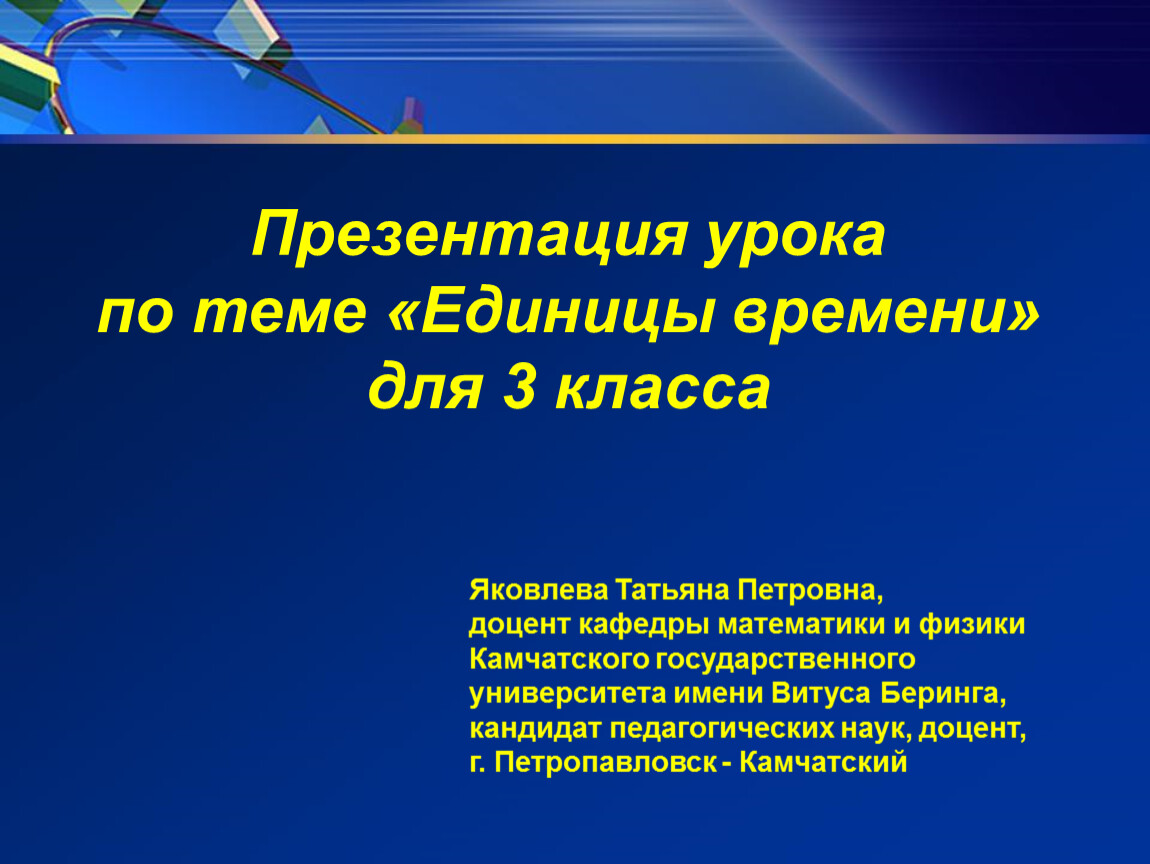 Презентация урока по теме «Единицы времени» для 3 класса

Яковлева Татьяна Петровна, доцент кафедры математики и физики Камчатского государственного университета имени Витуса Беринга, кандидат педагогических наук, доцент, г. Петропавловск - Камчатский